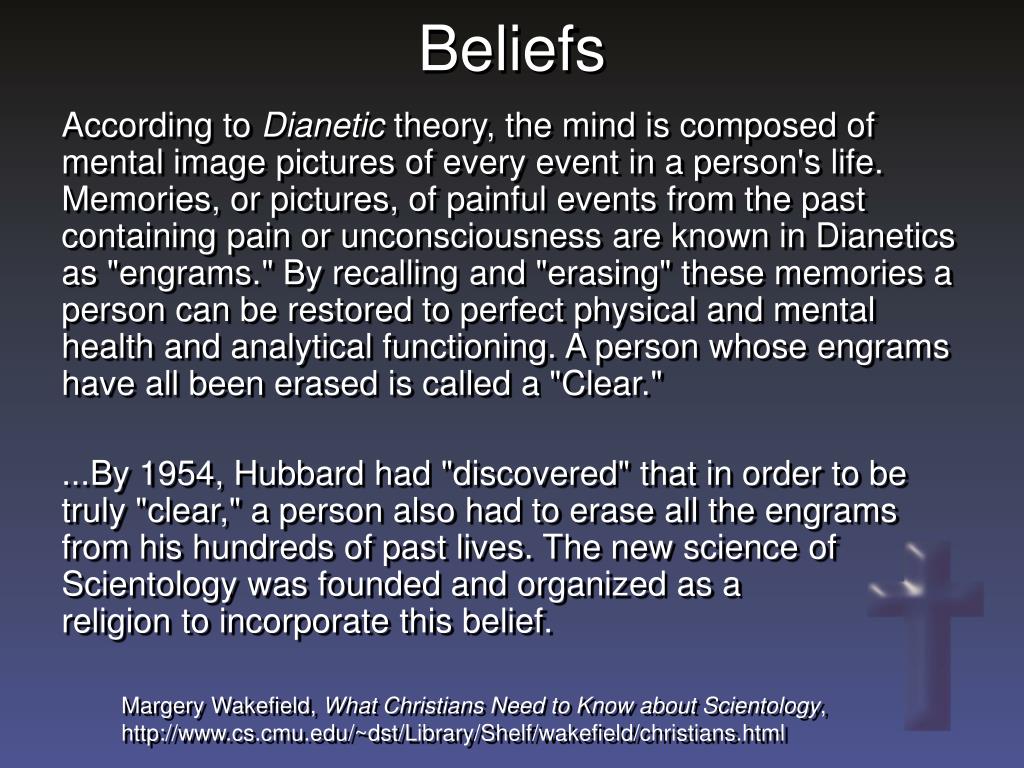 Beliefs

According to Dianetic theory, the mind is composed of mental image pictures of every event in a person's life. Memories, or pictures, of painful events from the past containing pain or unconsciousness are known in Dianetics as "engrams." By recalling and "erasing" these memories a person can be restored to perfect physical and mental health and analytical functioning. A person whose engrams have all been erased is called a "Clear."

...By 1954, Hubbard had "discovered" that in order to be truly "clear," a person also had to erase all the engrams from his hundreds of past lives. The new science of Scientology was founded and organized as a religion to incorporate this belief.

Margery Wakefield, What Christians Need to Know about Scientology, http://www.cs.cmu.edu/~dst/Library/Shelf/wakefield/christians.html